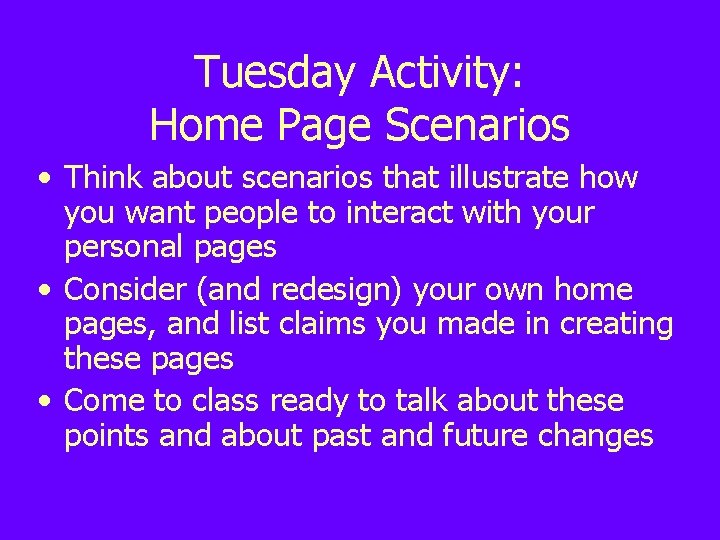 Tuesday Activity:
Home Page Scenarios

• Think about scenarios that illustrate how you want people to interact with your personal pages
• Consider (and redesign) your own home pages, and list claims you made in creating these pages
• Come to class ready to talk about these points and about past and future changes